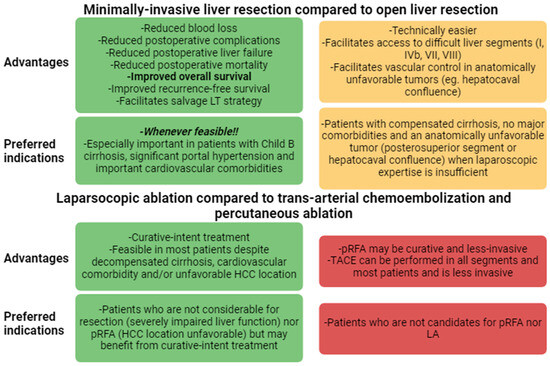 Minimally-invasive liver resection compared to open liver resection

Advantages

-Reduced blood loss
-Reduced postoperative complications
-Reduced postoperative liver failure
-Reduced postoperative mortality
-Improved overall survival
-Improved recurrence-free survival
-Facilitates salvage LT strategy

-Technically easier
-Facilitates access to difficult liver segments (I, IVb, VII, VIII)
-Facilitates vascular control in anatomically unfavorable tumors (eg. hepatocaval confluence)

Preferred indications

-Whenever feasible!!
-Especially important in patients with Child B cirrhosis, significant portal hypertension and important cardiovascular comorbidities

-Patients with compensated cirrhosis, no major comorbidities and an anatomically unfavorable tumor (posterosuperior segment or hepatocaval confluence) when laparoscopic expertise is insufficient

Laparsocopic ablation compared to trans-arterial chemoembolization and percutaneous ablation

Advantages

-Curative-intent treatment
-Feasible in most patients despite decompensated cirrhosis, cardiovascular comorbidity and/or unfavorable HCC location

-pRFA may be curative and less-invasive
-TACE can be performed in all segments and most patients and is less invasive

Preferred indications

-Patients who are not considerable for resection (severely impaired liver function) nor pRFA (HCC location unfavorable) but may benefit from curative-intent treatment

-Patients who are not candidates for pRFA nor LA